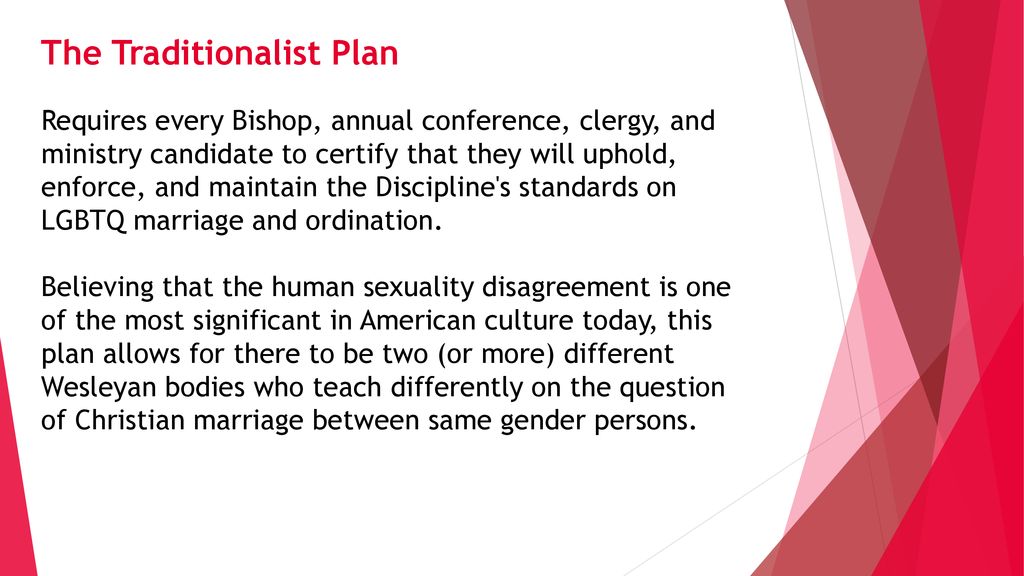 The Traditionalist Plan

Requires every Bishop, annual conference, clergy, and ministry candidate to certify that they will uphold, enforce, and maintain the Discipline's standards on LGBTQ marriage and ordination.

Believing that the human sexuality disagreement is one of the most significant in American culture today, this plan allows for there to be two (or more) different Wesleyan bodies who teach differently on the question of Christian marriage between same gender persons.